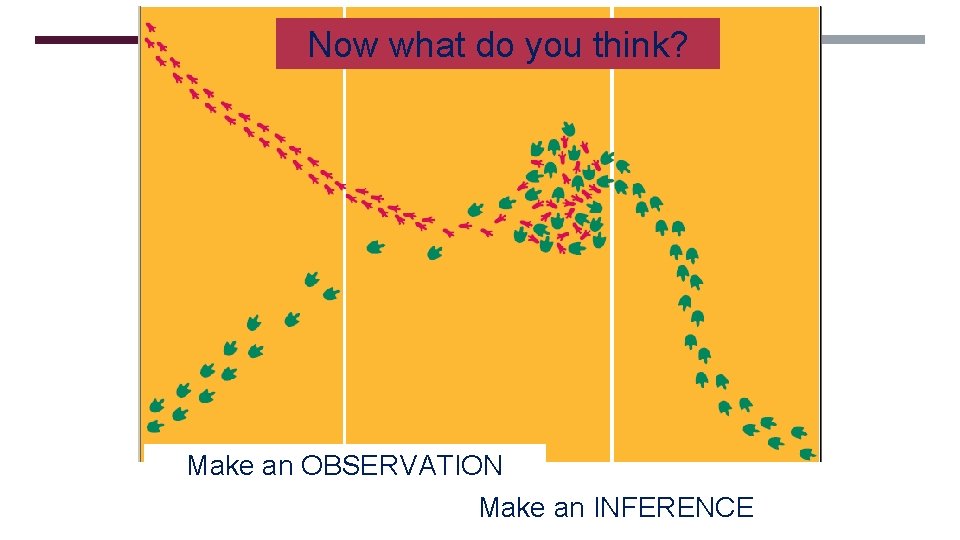 Now what do you think?

Make an OBSERVATION

Make an INFERENCE